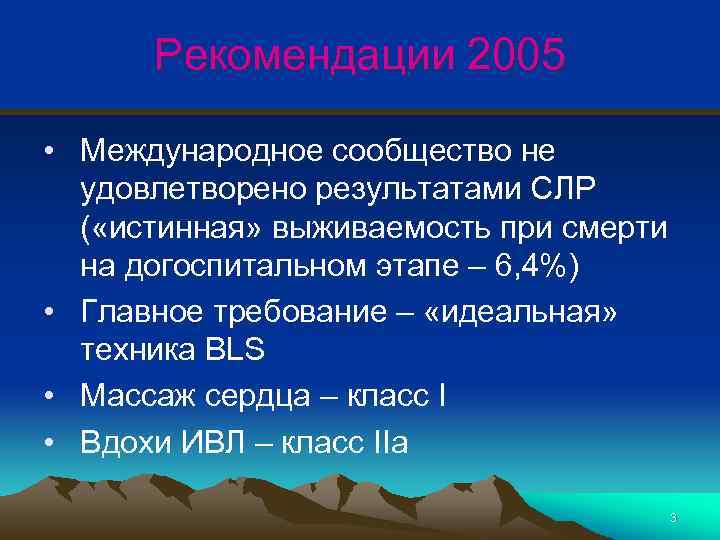 Рекомендации 2005

• Международное сообщество не удовлетворено результатами СЛР («истинная» выживаемость при смерти на догоспитальном этапе – 6,4%)
• Главное требование – «идеальная» техника BLS
• Массаж сердца – класс I
• Вдохи ИВЛ – класс IIa

3